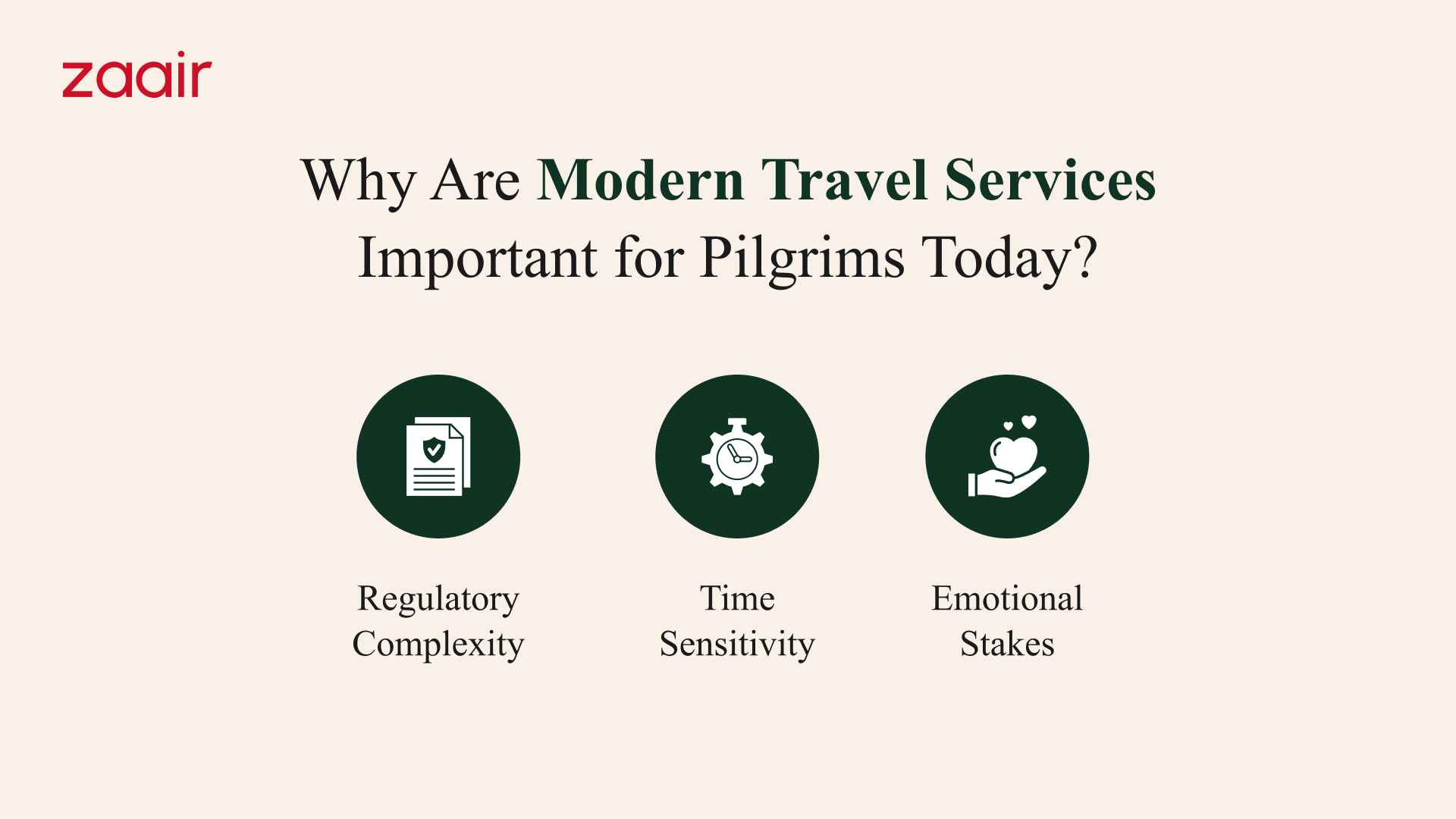 zaair

Why Are Modern Travel Services Important for Pilgrims Today?

Regulatory Complexity

Time Sensitivity

Emotional Stakes